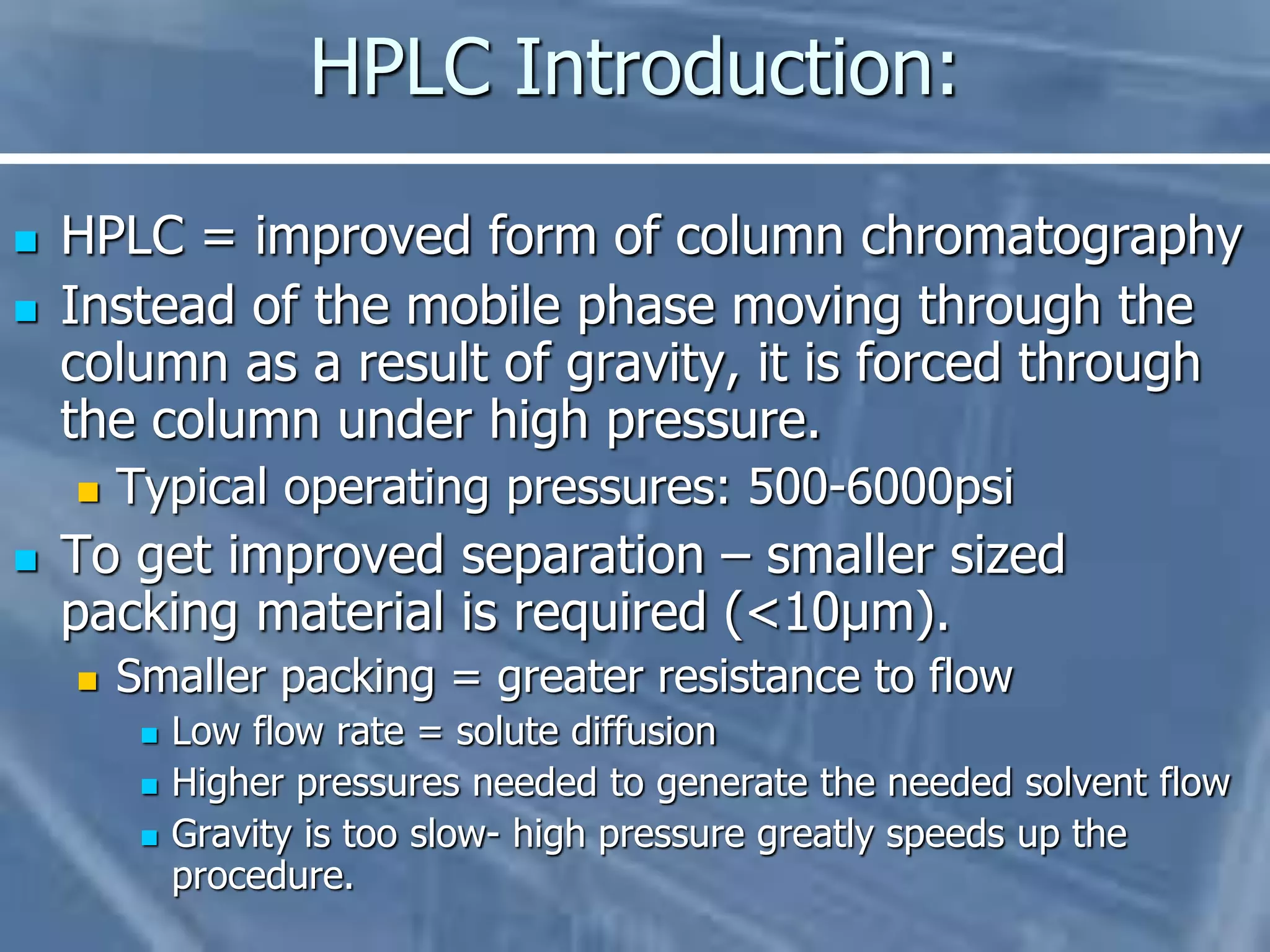 HPLC Introduction:

HPLC = improved form of column chromatography

Instead of the mobile phase moving through the column as a result of gravity, it is forced through the column under high pressure.

Typical operating pressures: 500-6000psi

To get improved separation – smaller sized packing material is required (<10μm).

Smaller packing = greater resistance to flow

Low flow rate = solute diffusion

Higher pressures needed to generate the needed solvent flow

Gravity is too slow- high pressure greatly speeds up the procedure.